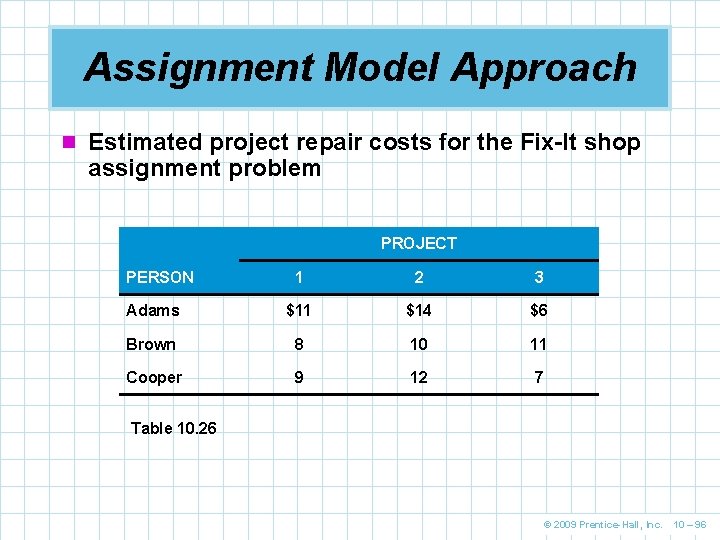 Assignment Model Approach

Estimated project repair costs for the Fix-It shop assignment problem

| | PROJECT | | |
|---|---|---|---|
| PERSON | 1 | 2 | 3 |
| Adams | \$11 | \$14 | \$6 |
| Brown | 8 | 10 | 11 |
| Cooper | 9 | 12 | 7 |

Table 10.26

© 2009 Prentice-Hall, Inc. 10 – 96